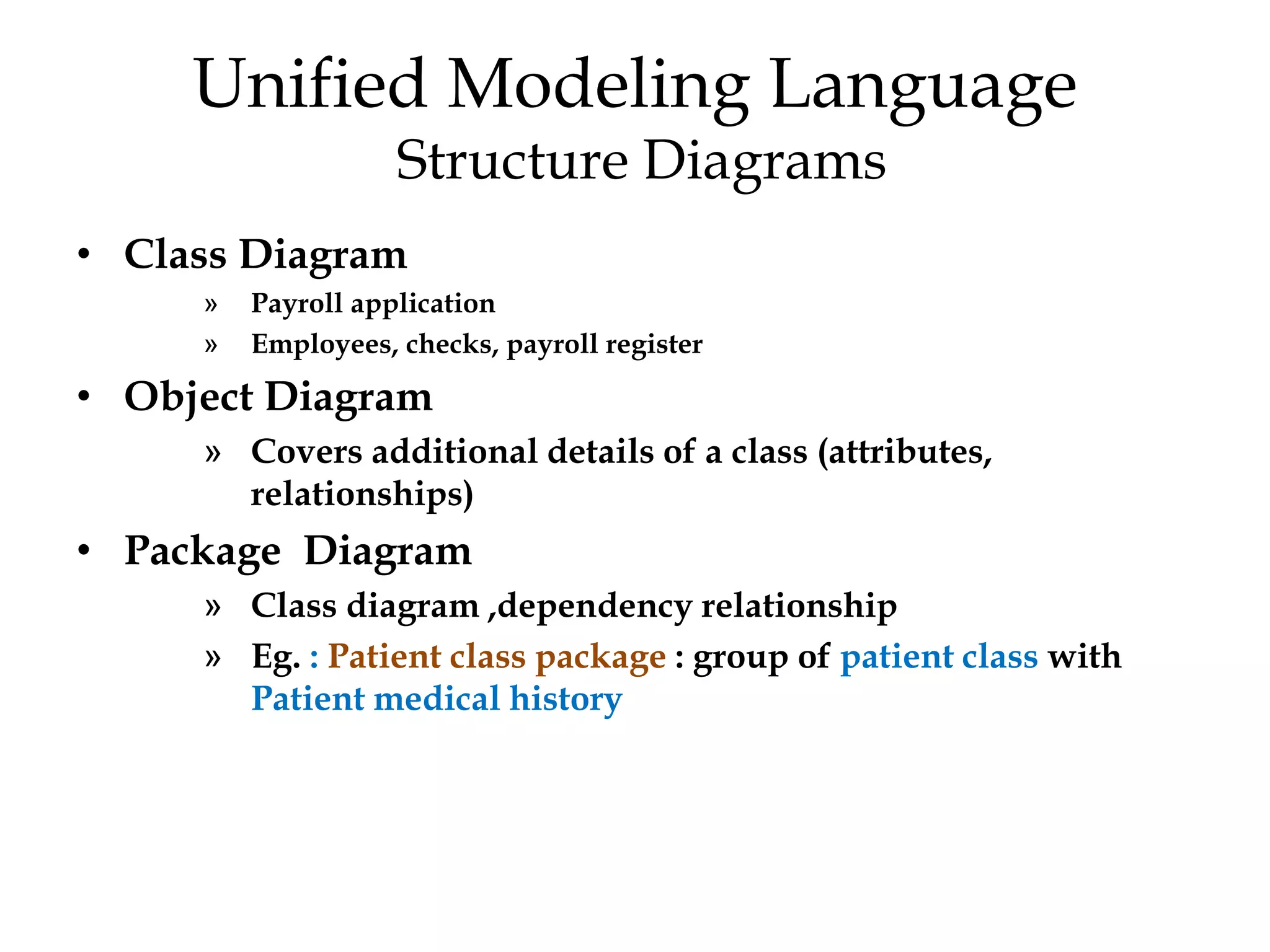 Unified Modeling Language
Structure Diagrams

• Class Diagram
» Payroll application
» Employees, checks, payroll register
• Object Diagram
» Covers additional details of a class (attributes, relationships)
• Package Diagram
» Class diagram ,dependency relationship
» Eg. : Patient class package : group of patient class with Patient medical history